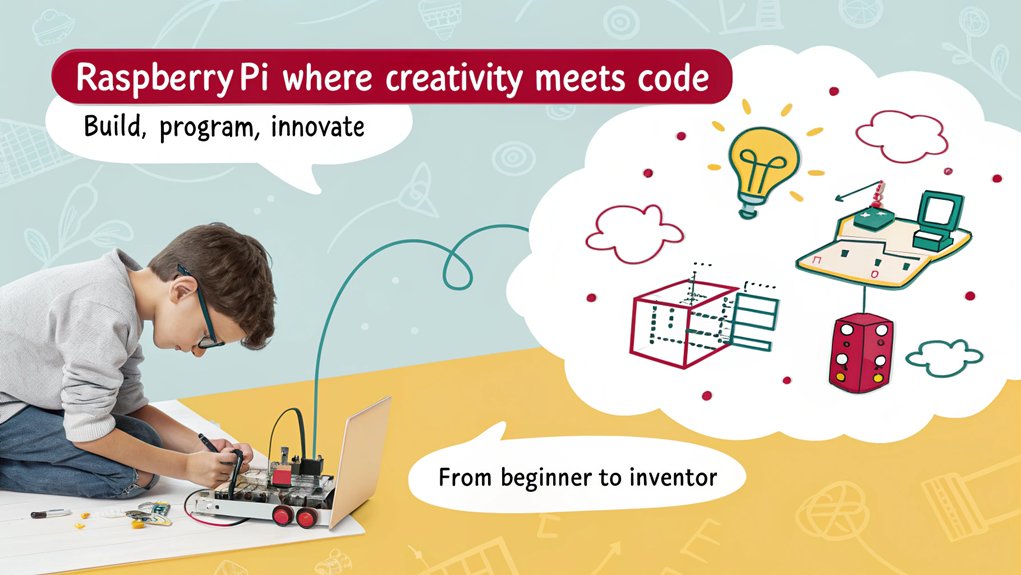 Raspberry Pi where creativity meets code

Build, program, innovate

From beginner to inventor